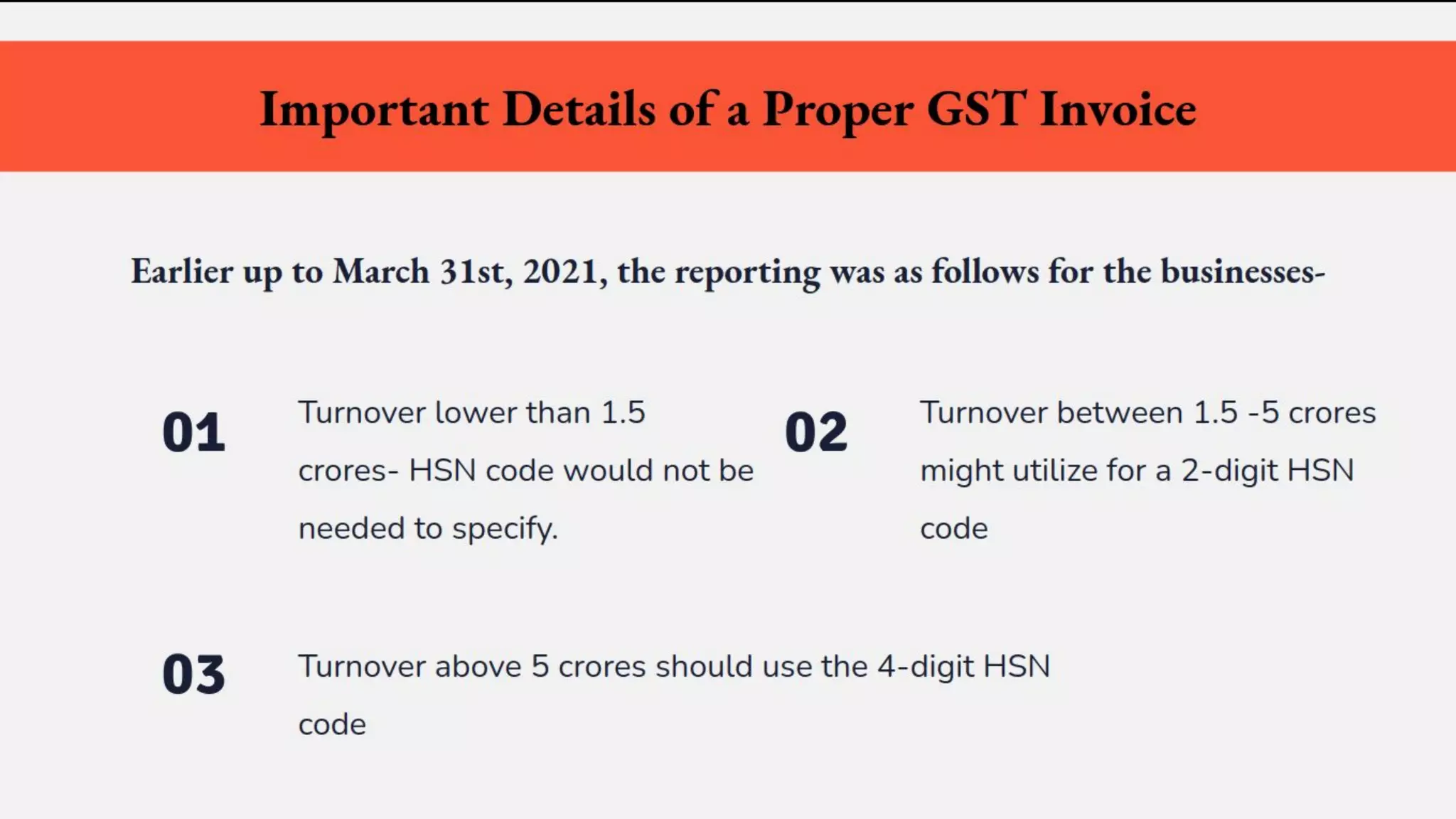 Important Details of a Proper GST Invoice

Earlier up to March 31st, 2021, the reporting was as follows for the businesses-

01

Turnover lower than 1.5 crores- HSN code would not be needed to specify.

02

Turnover between 1.5 -5 crores might utilize for a 2-digit HSN code

03

Turnover above 5 crores should use the 4-digit HSN code